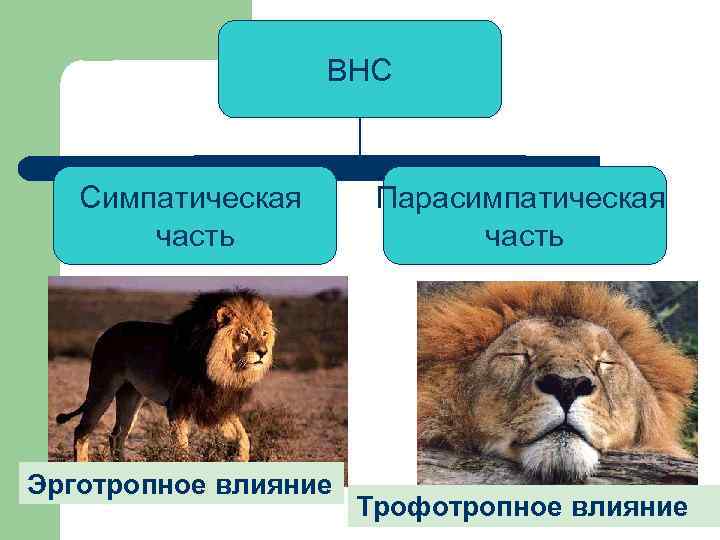 ВНС

Симпатическая часть

Парасимпатическая часть

Эрготропное влияние

Трофотропное влияние